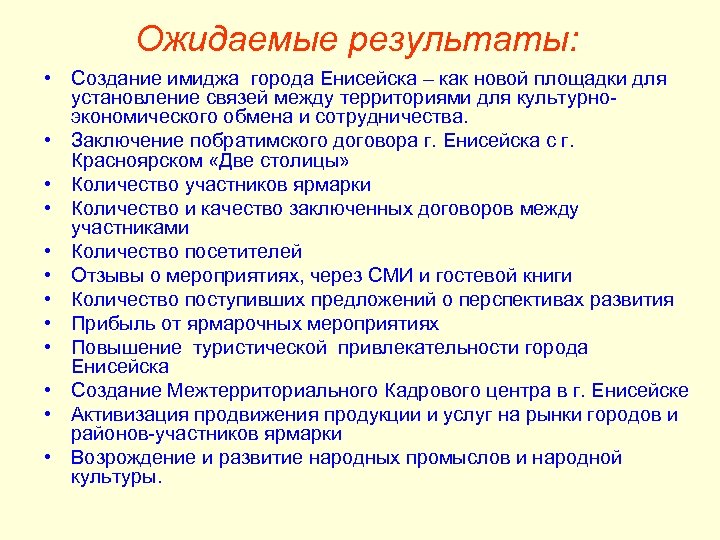 Ожидаемые результаты:

• Создание имиджа города Енисейска – как новой площадки для установление связей между территориями для культурно-экономического обмена и сотрудничества.
• Заключение побратимского договора г. Енисейска с г. Красноярском «Две столицы»
• Количество участников ярмарки
• Количество и качество заключенных договоров между участниками
• Количество посетителей
• Отзывы о мероприятиях, через СМИ и гостевой книги
• Количество поступивших предложений о перспективах развития
• Прибыль от ярмарочных мероприятиях
• Повышение туристической привлекательности города Енисейска
• Создание Межтерриториального Кадрового центра в г. Енисейске
• Активизация продвижения продукции и услуг на рынки городов и районов-участников ярмарки
• Возрождение и развитие народных промыслов и народной культуры.